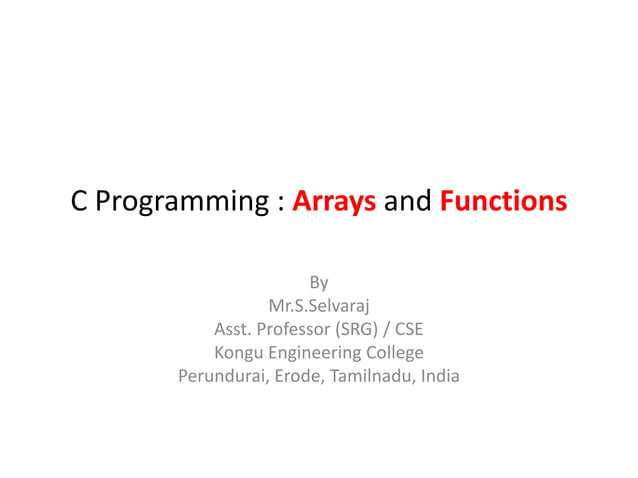 C Programming : Arrays and Functions

By
Mr.S.Selvaraj
Asst. Professor (SRG) / CSE
Kongu Engineering College
Perundurai, Erode, Tamilnadu, India